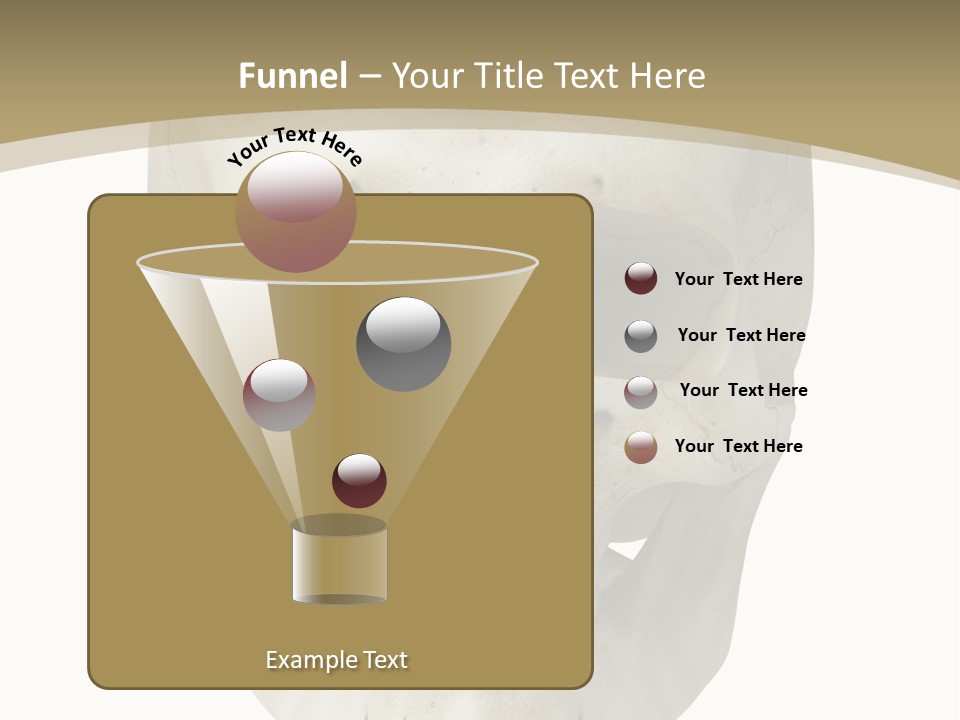 Funnel – Your Title Text Here

Your Text Here

Your Text Here

Your Text Here

Your Text Here

Your Text Here

Example Text